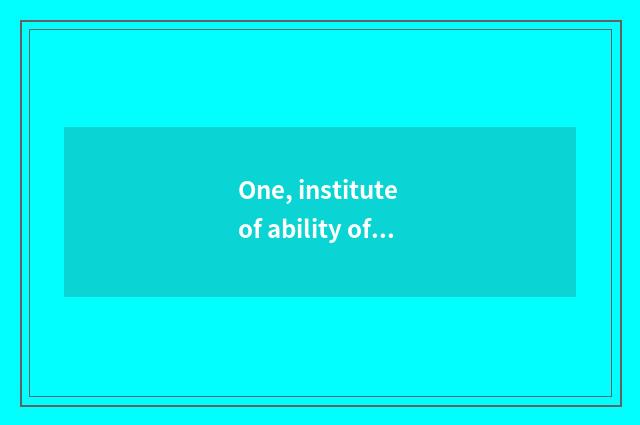 One, institute
of ability of...